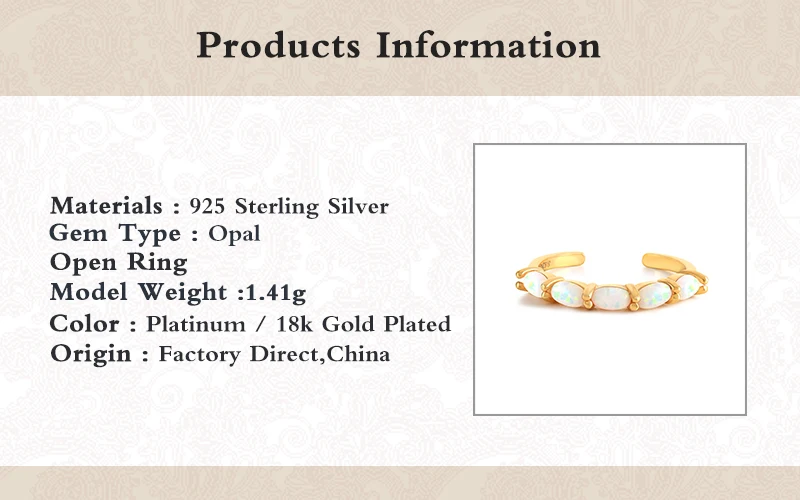 Products Information

Materials : 925 Sterling Silver
Gem Type : Opal
Open Ring
Model Weight :1.41g
Color : Platinum / 18k Gold Plated
Origin : Factory Direct,China